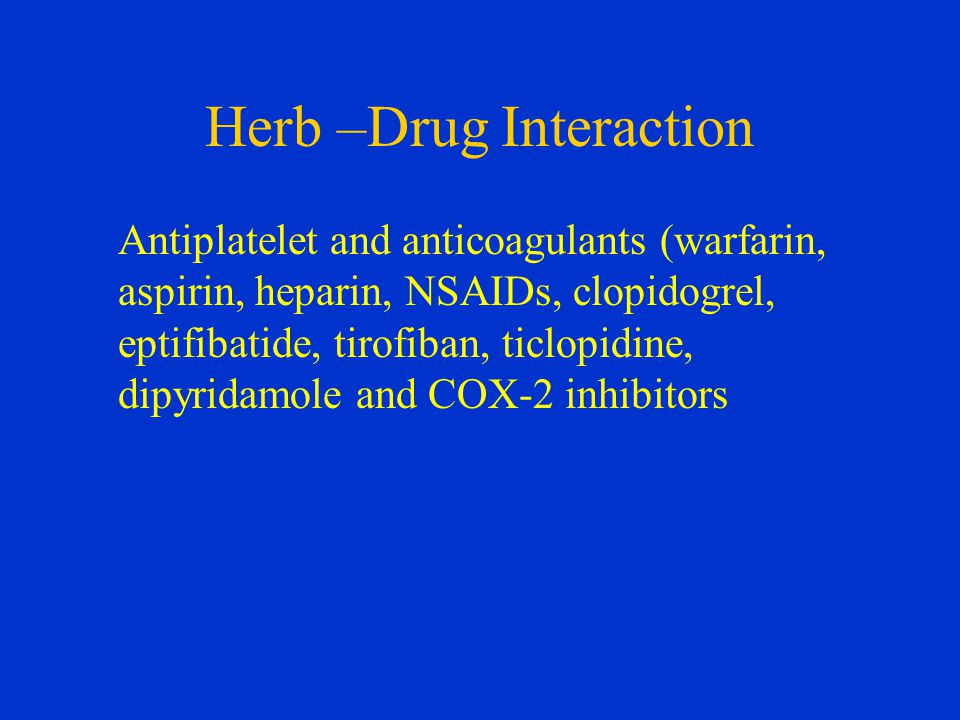 Herb –Drug Interaction

Antiplatelet and anticoagulants (warfarin, aspirin, heparin, NSAIDs, clopidogrel, eptifibatide, tirofiban, ticlopidine, dipyridamole and COX-2 inhibitors